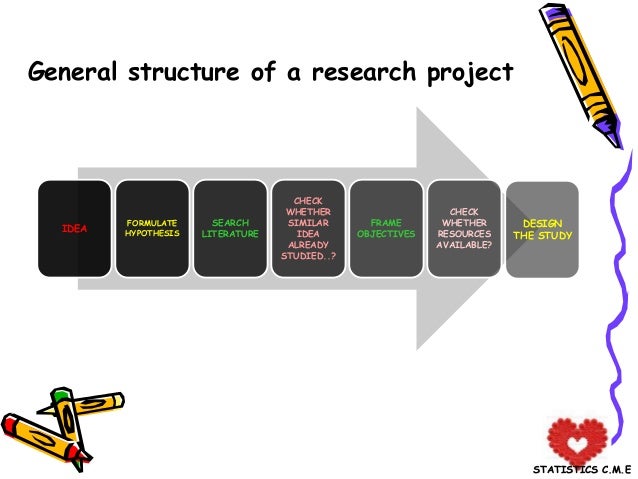 General structure of a research project

IDEA

FORMULATE HYPOTHESIS

SEARCH LITERATURE

CHECK WHETHER SIMILAR IDEA ALREADY STUDIED..?

FRAME OBJECTIVES

CHECK WHETHER RESOURCES AVAILABLE?

DESIGN THE STUDY

STATISTICS C.M.E